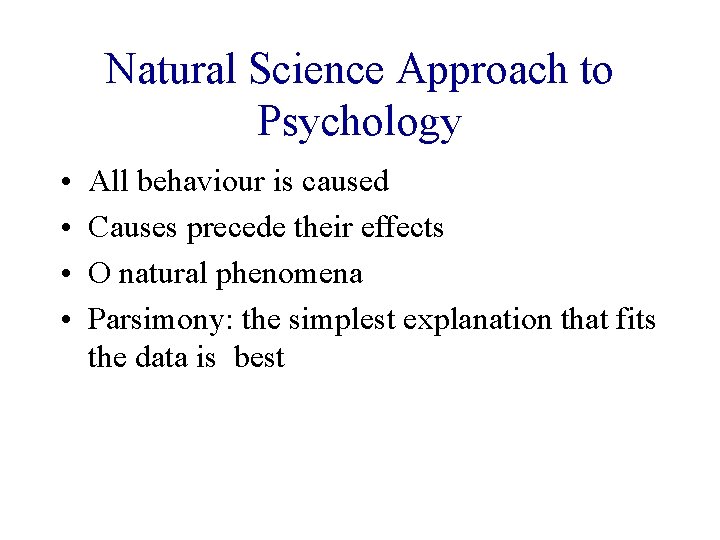 Natural Science Approach to Psychology

• All behaviour is caused
• Causes precede their effects
• O natural phenomena
• Parsimony: the simplest explanation that fits the data is best